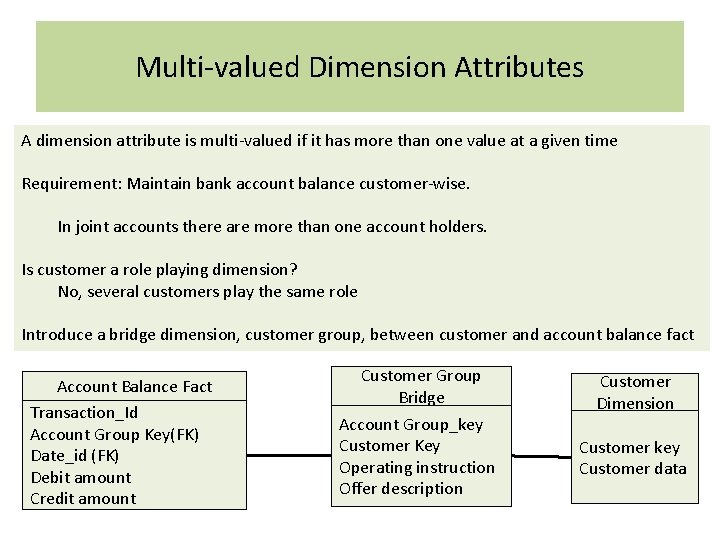 Multi-valued Dimension Attributes

A dimension attribute is multi-valued if it has more than one value at a given time

Requirement: Maintain bank account balance customer-wise.

In joint accounts there are more than one account holders.

Is customer a role playing dimension?
No, several customers play the same role

Introduce a bridge dimension, customer group, between customer and account balance fact

Account Balance Fact
Transaction_Id
Account Group Key(FK)
Date_id (FK)
Debit amount
Credit amount

Customer Group Bridge
Account Group_key
Customer Key
Operating instruction
Offer description

Customer Dimension
Customer key
Customer data